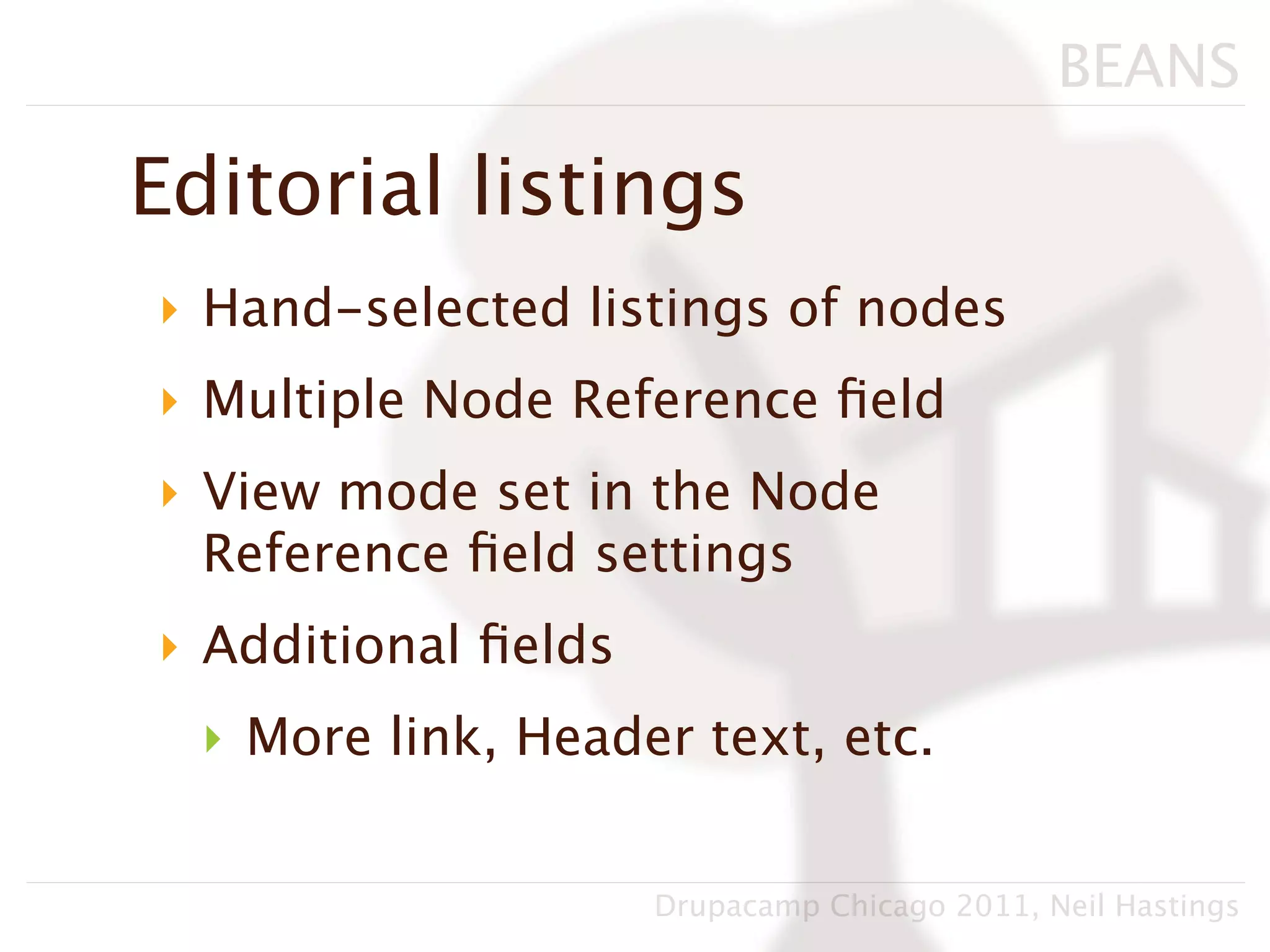 BEANS

Editorial listings

Hand-selected listings of nodes

Multiple Node Reference field

View mode set in the Node Reference field settings

Additional fields

More link, Header text, etc.

Drupacamp Chicago 2011, Neil Hastings